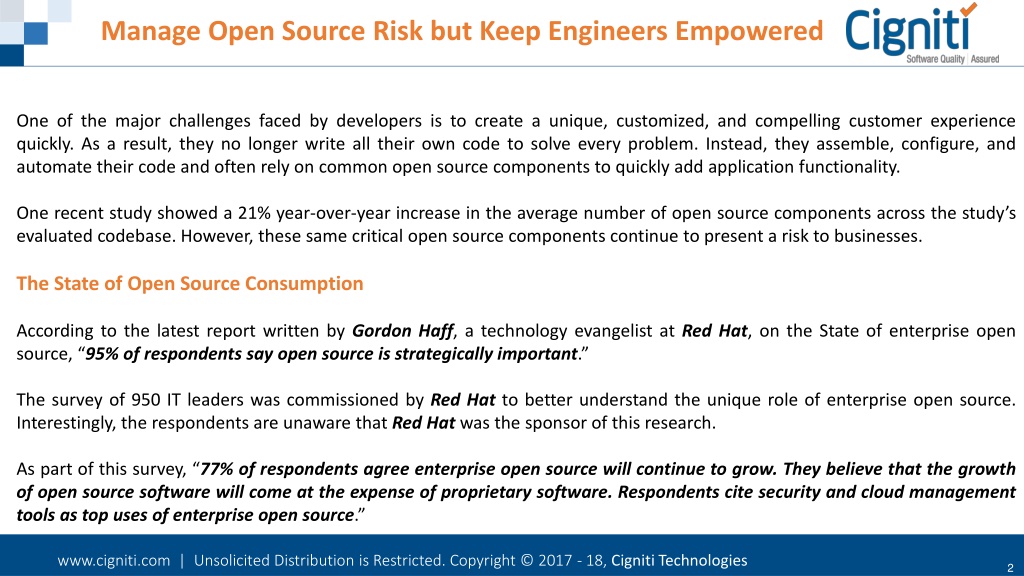 Manage Open Source Risk but Keep Engineers Empowered

Cigniti
Software Quality | Assured

One of the major challenges faced by developers is to create a unique, customized, and compelling customer experience quickly. As a result, they no longer write all their own code to solve every problem. Instead, they assemble, configure, and automate their code and often rely on common open source components to quickly add application functionality.

One recent study showed a 21% year-over-year increase in the average number of open source components across the study's evaluated codebase. However, these same critical open source components continue to present a risk to businesses.

The State of Open Source Consumption

According to the latest report written by Gordon Haff, a technology evangelist at Red Hat, on the State of enterprise open source, "95% of respondents say open source is strategically important."

The survey of 950 IT leaders was commissioned by Red Hat to better understand the unique role of enterprise open source. Interestingly, the respondents are unaware that Red Hat was the sponsor of this research.

As part of this survey, "77% of respondents agree enterprise open source will continue to grow. They believe that the growth of open source software will come at the expense of proprietary software. Respondents cite security and cloud management tools as top uses of enterprise open source."

www.cigniti.com | Unsolicited Distribution is Restricted. Copyright © 2017 - 18, Cigniti Technologies

2